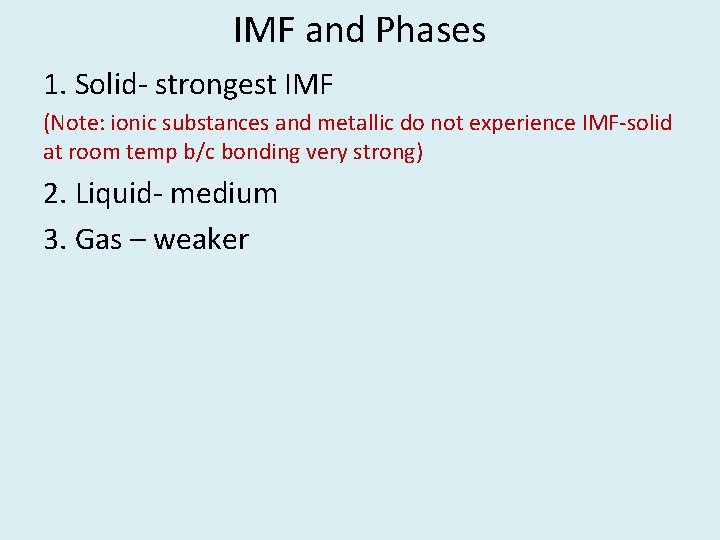 IMF and Phases

1. Solid- strongest IMF

(Note: ionic substances and metallic do not experience IMF-solid at room temp b/c bonding very strong)

2. Liquid- medium

3. Gas – weaker